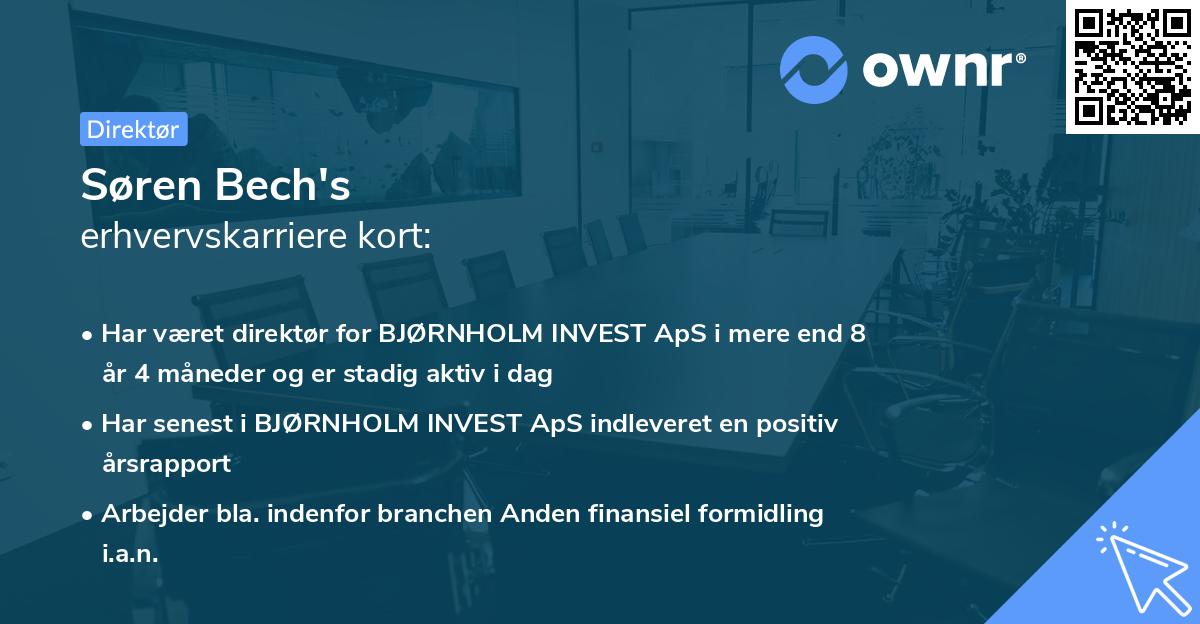 ownr®

Direktør

Søren Bech's
erhvervskarriere kort:

• Har været direktør for BJØRNHOLM INVEST ApS i mere end 8 år 4 måneder og er stadig aktiv i dag

• Har senest i BJØRNHOLM INVEST ApS indleveret en positiv årsrapport

• Arbejder bla. indenfor branchen Anden finansiel formidling i.a.n.